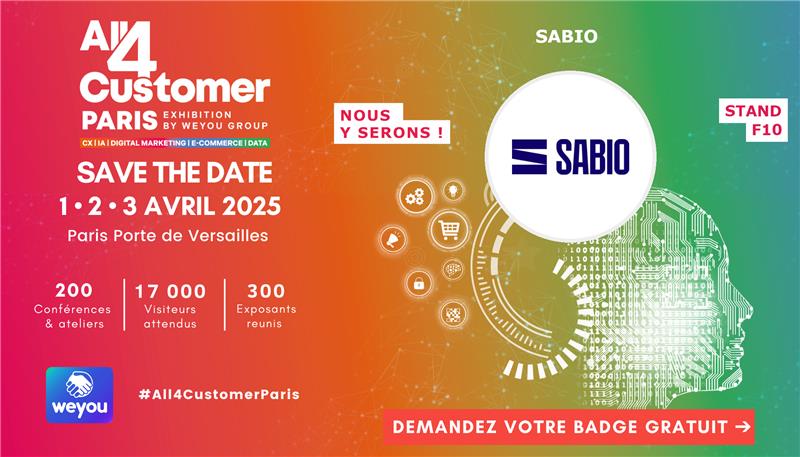 All 4 Customer
PARIS EXHIBITION BY WEYOU GROUP
CX | IA | DIGITAL MARKETING | E-COMMERCE | DATA

SAVE THE DATE
1 • 2 • 3 AVRIL 2025
Paris Porte de Versailles

200 Conférences & ateliers

17 000 Visiteurs attendus

300 Exposants reunis

weyou

#All4CustomerParis

SABIO

NOUS Y SERONS !

SABIO

STAND F10

DEMANDEZ VOTRE BADGE GRATUIT →